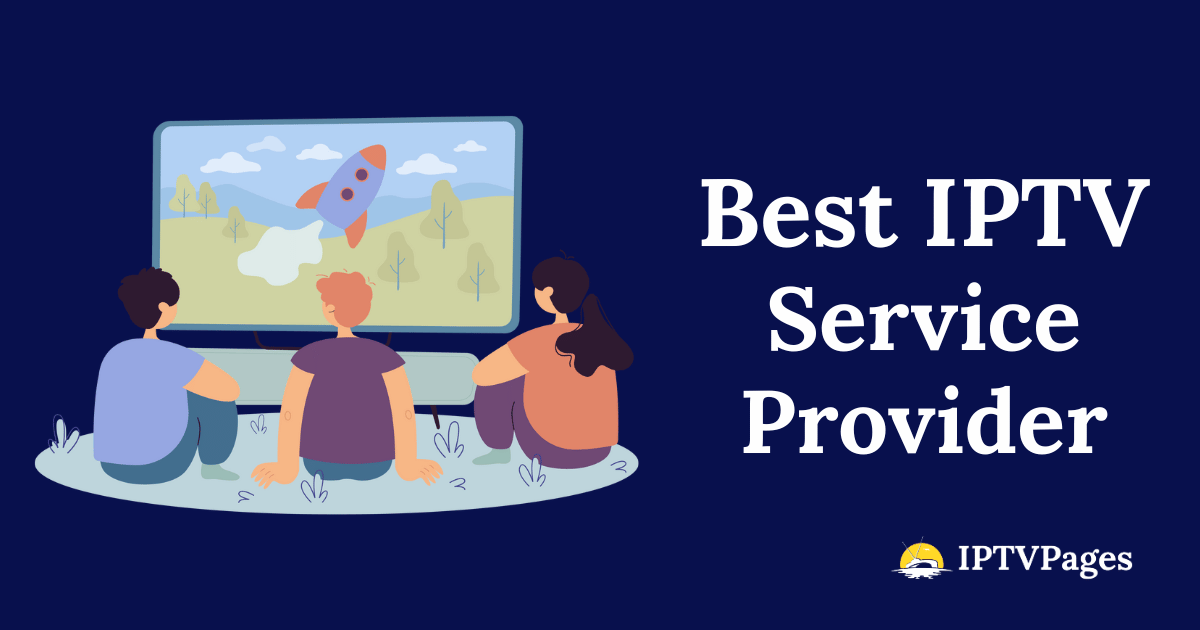 Best IPTV Service Provider

IPTVPages